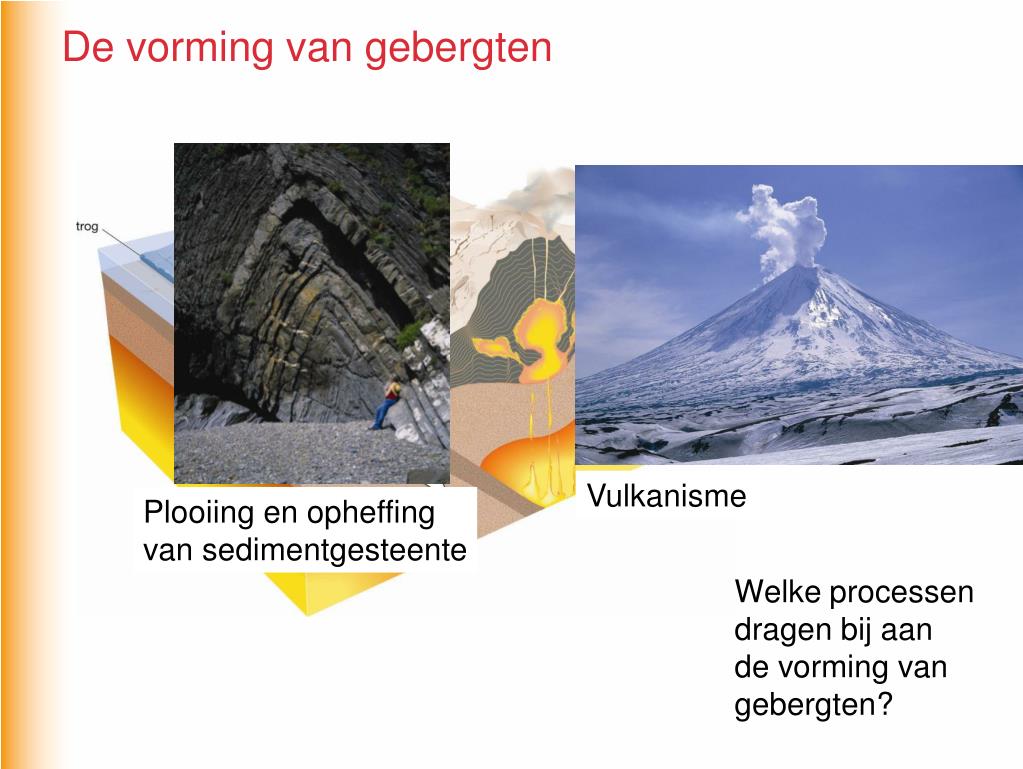 De vorming van gebergten

trog

Plooiing en opheffing van sedimentgesteente

Vulkanisme

Welke processen dragen bij aan de vorming van gebergten?